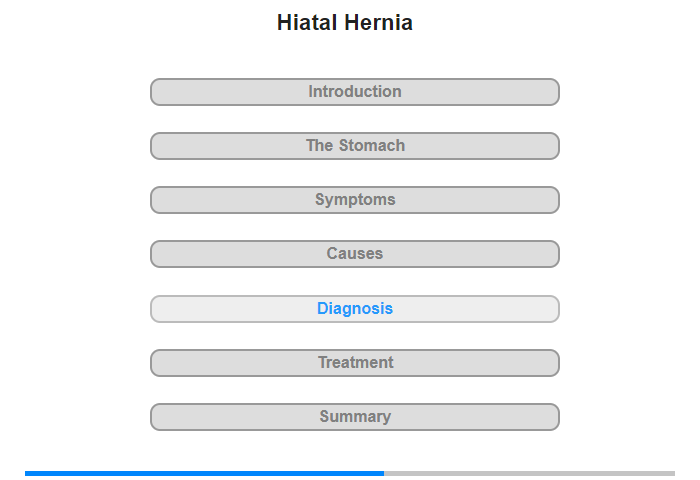 Hiatal Hernia

Introduction

The Stomach

Symptoms

Causes

Diagnosis

Treatment

Summary